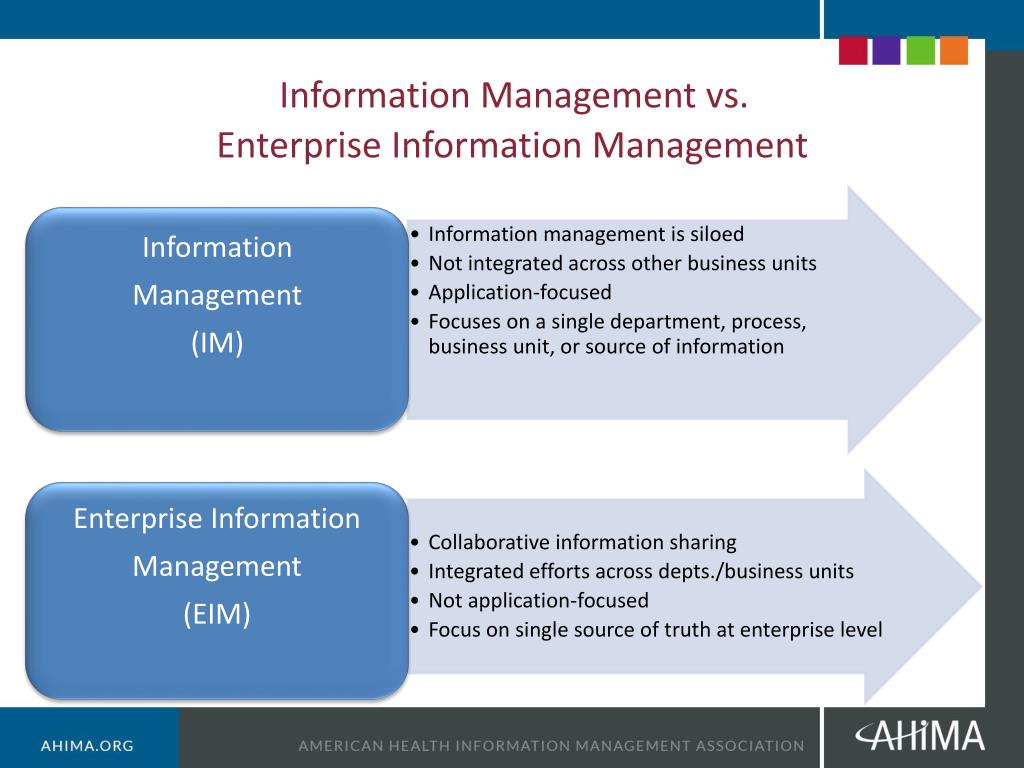 Information Management vs.
Enterprise Information Management

Information Management (IM)

• Information management is siloed
• Not integrated across other business units
• Application-focused
• Focuses on a single department, process, business unit, or source of information

Enterprise Information Management (EIM)

• Collaborative information sharing
• Integrated efforts across depts./business units
• Not application-focused
• Focus on single source of truth at enterprise level

AHIMA.ORG
AMERICAN HEALTH INFORMATION MANAGEMENT ASSOCIATION
AHIMA